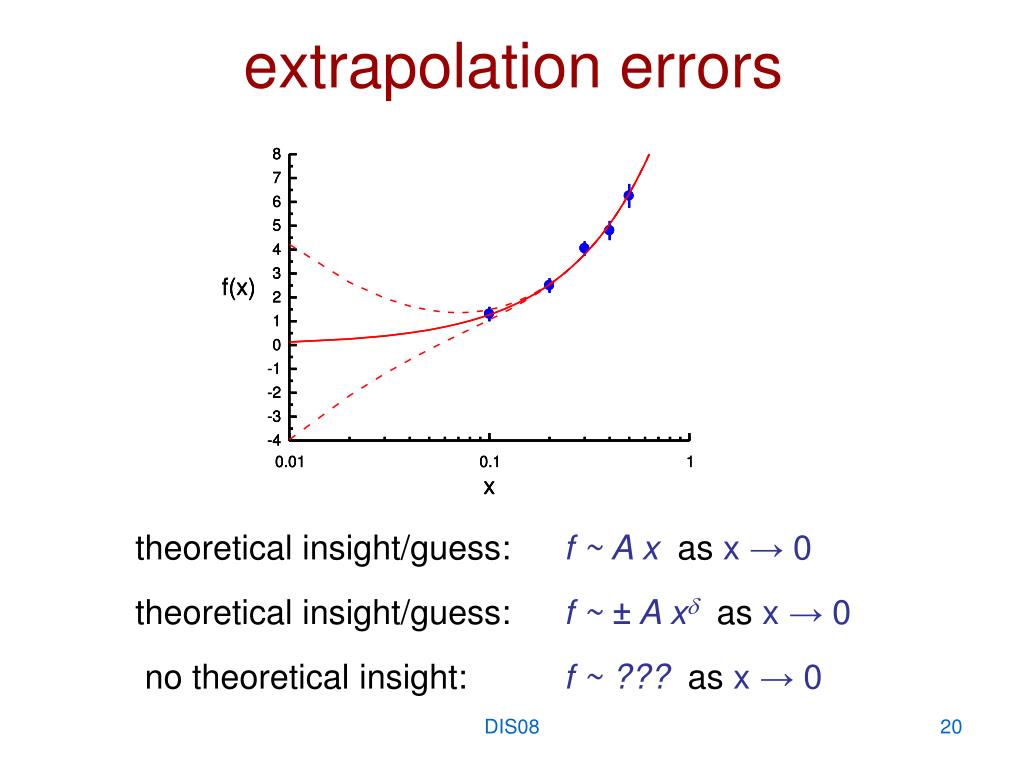 extrapolation errors

8
7
6
5
4
3
2
1
0
-1
-2
-3
-4

f(x)

0.01
0.1
1

x

theoretical insight/guess: $f \sim A\,x$ as x → 0

theoretical insight/guess: $f \sim \pm A\,x^{\delta}$ as x → 0

no theoretical insight: $f \sim ???$ as x → 0

DIS08

20